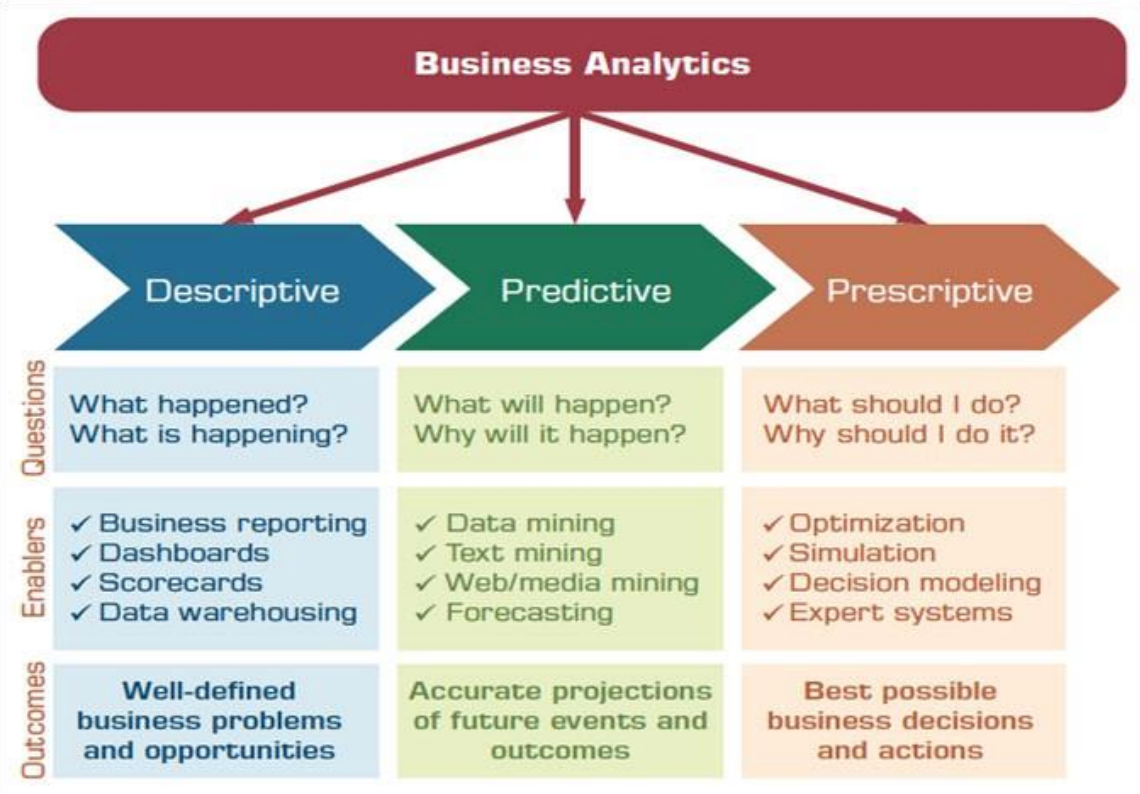 Business Analytics

Descriptive

Predictive

Prescriptive

Questions

What happened?
What is happening?

What will happen?
Why will it happen?

What should I do?
Why should I do it?

Enablers

✓ Business reporting
✓ Dashboards
✓ Scorecards
✓ Data warehousing

✓ Data mining
✓ Text mining
✓ Web/media mining
✓ Forecasting

✓ Optimization
✓ Simulation
✓ Decision modeling
✓ Expert systems

Outcomes

Well-defined business problems and opportunities

Accurate projections of future events and outcomes

Best possible business decisions and actions